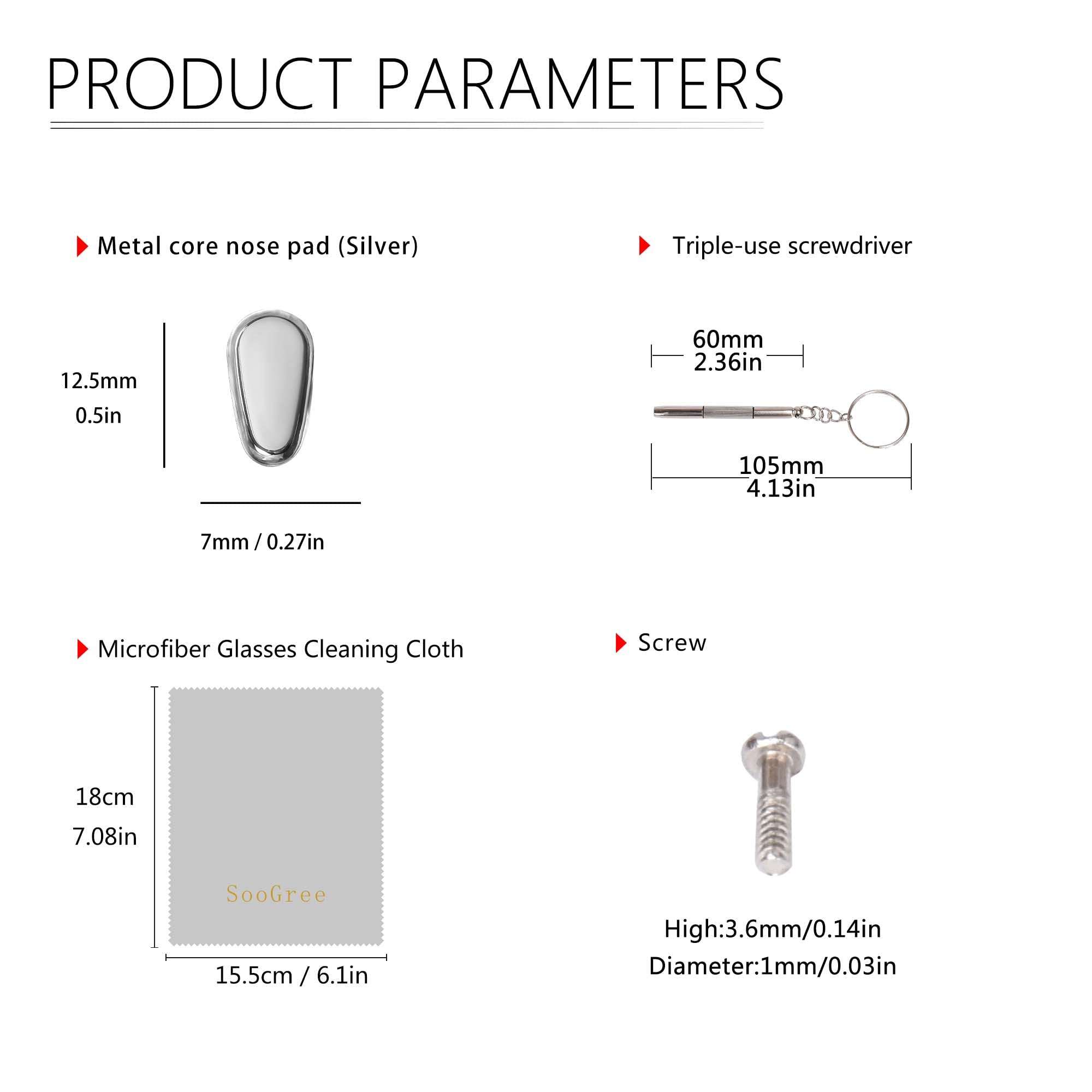 PRODUCT PARAMETERS

Metal core nose pad (Silver)

12.5mm
0.5in

7mm / 0.27in

Triple-use screwdriver

60mm
2.36in

105mm
4.13in

Microfiber Glasses Cleaning Cloth

18cm
7.08in

SooGree

15.5cm / 6.1in

Screw

High:3.6mm/0.14in
Diameter:1mm/0.03in